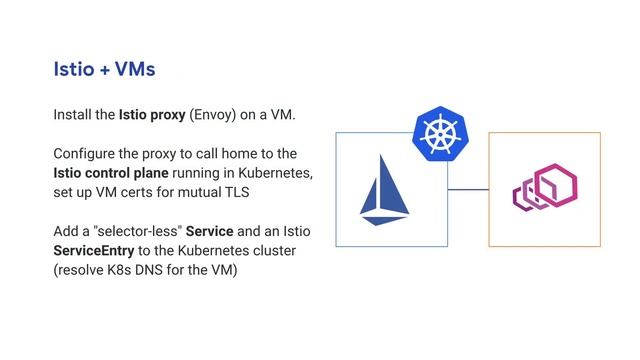 Istio + VMs

Install the Istio proxy (Envoy) on a VM.

Configure the proxy to call home to the Istio control plane running in Kubernetes, set up VM certs for mutual TLS

Add a "selector-less" Service and an Istio ServiceEntry to the Kubernetes cluster (resolve K8s DNS for the VM)